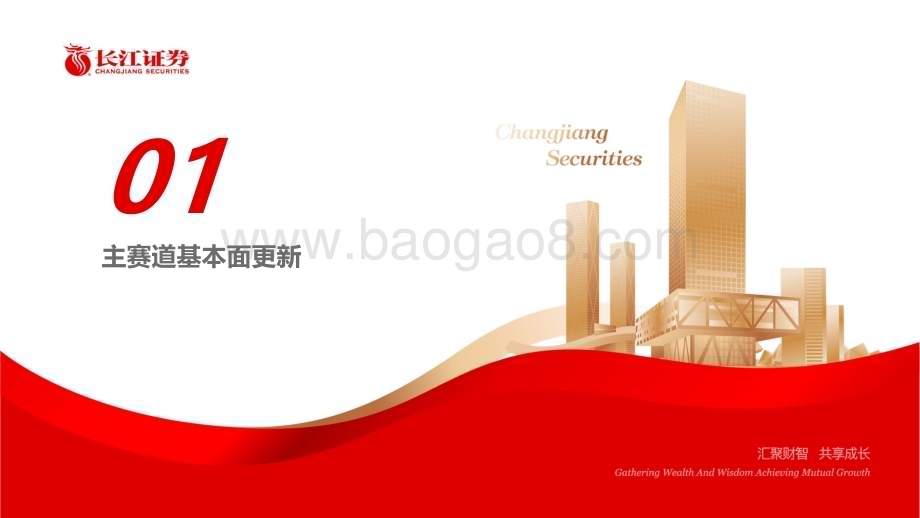 长江证券
CHANGJIANG SECURITIES

Changjiang
Securities

01

主赛道基本面更新

www.baogao8.com

汇聚财智 共享成长
Gathering Wealth And Wisdom Achieving Mutual Growth